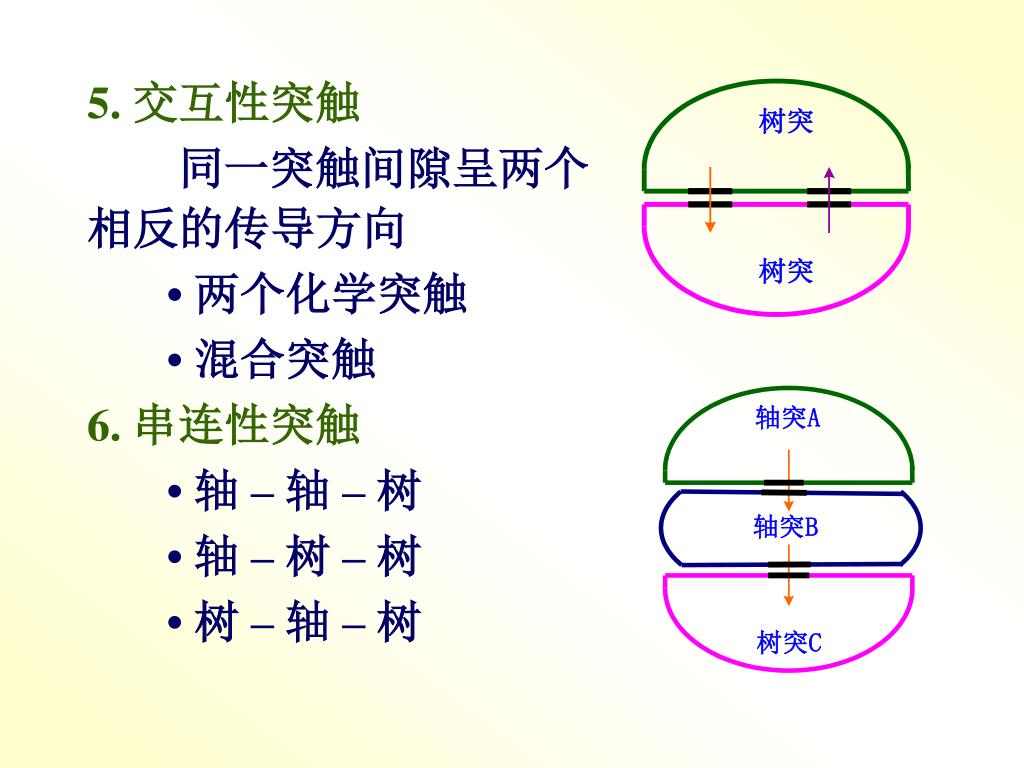 5. 交互性突触

同一突触间隙呈两个相反的传导方向

• 两个化学突触

• 混合突触

6. 串连性突触

• 轴 – 轴 – 树

• 轴 – 树 – 树

• 树 – 轴 – 树

树突

树突

轴突A

轴突B

树突C